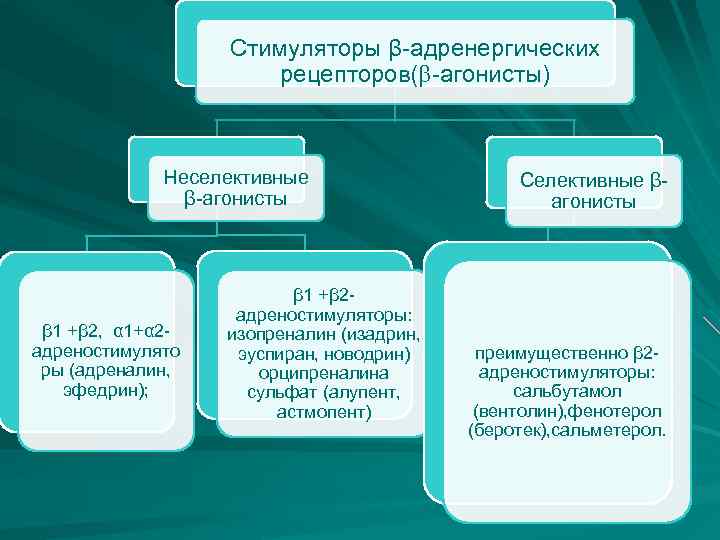 Стимуляторы β-адренергических рецепторов(β-агонисты)

Неселективные β-агонисты

Селективные β-агонисты

β1 +β2, α1+α2-адреностимуляторы (адреналин, эфедрин);

β1 +β2-адреностимуляторы: изопреналин (изадрин, эуспиран, новодрин) орципреналина сульфат (алупент, астмопент)

преимущественно β2-адреностимуляторы: сальбутамол (вентолин),фенотерол (беротек),сальметерол.